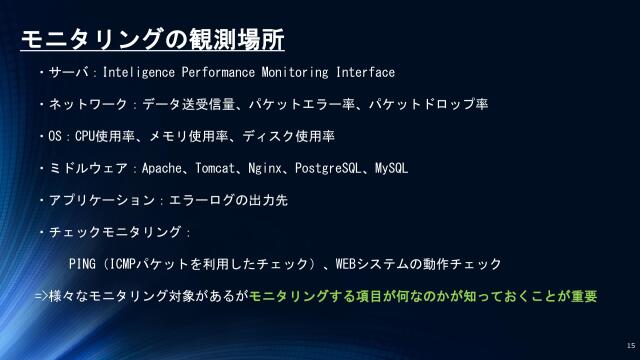 モニタリングの観測場所

・サーバ：Inteligence Performance Monitoring Interface

・ネットワーク：データ送受信量、パケットエラー率、パケットドロップ率

・OS：CPU使用率、メモリ使用率、ディスク使用率

・ミドルウェア：Apache、Tomcat、Nginx、PostgreSQL、MySQL

・アプリケーション：エラーログの出力先

・チェックモニタリング：

PING（ICMPパケットを利用したチェック）、WEBシステムの動作チェック

=>様々なモニタリング対象があるがモニタリングする項目が何なのかが知っておくことが重要

15